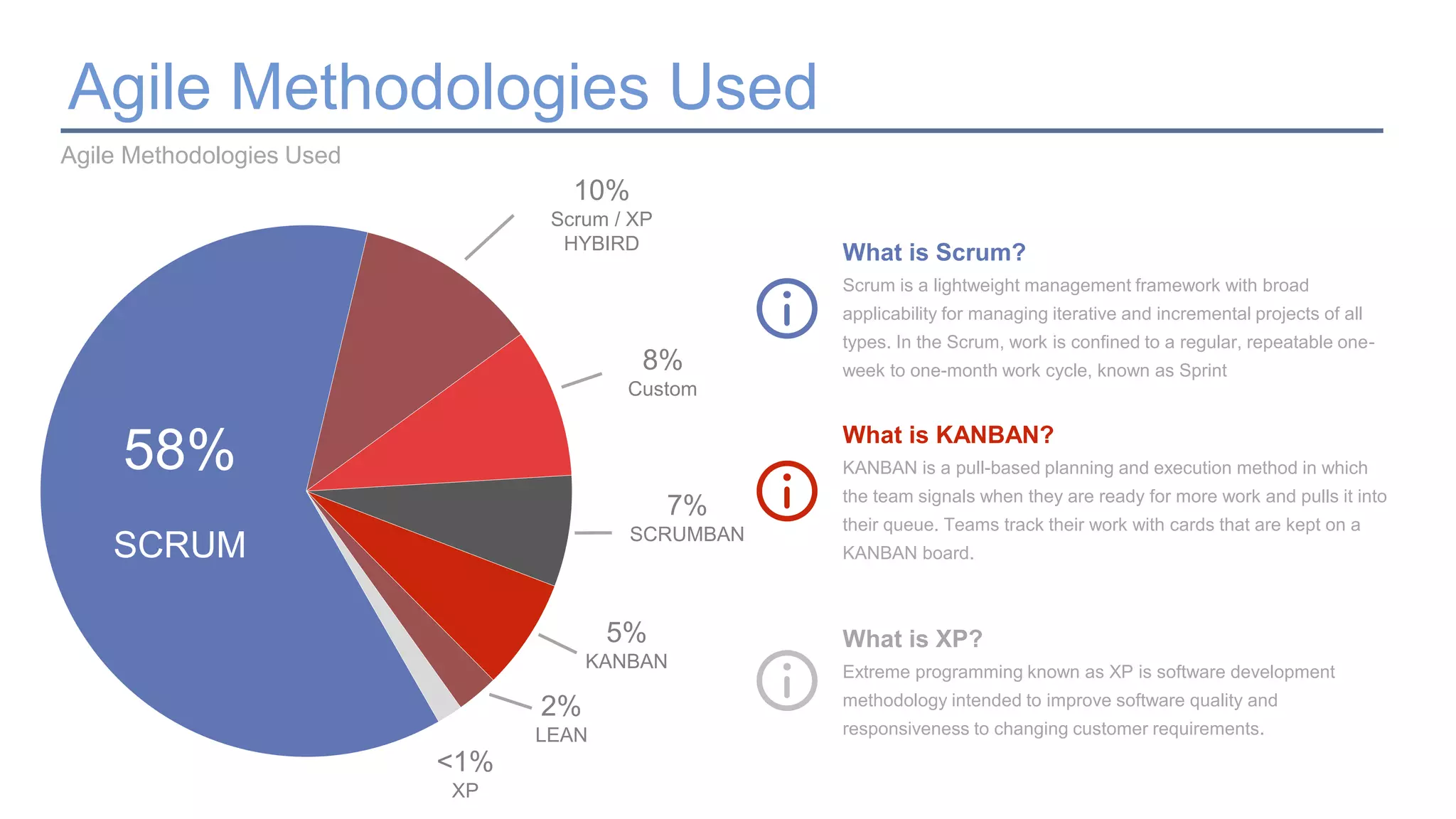 Agile Methodologies Used

Agile Methodologies Used

58%

SCRUM

10%
Scrum / XP
HYBIRD

8%
Custom

7%
SCRUMBAN

5%
KANBAN

2%
LEAN

<1%
XP

What is Scrum?

Scrum is a lightweight management framework with broad applicability for managing iterative and incremental projects of all types. In the Scrum, work is confined to a regular, repeatable one-week to one-month work cycle, known as Sprint

What is KANBAN?

KANBAN is a pull-based planning and execution method in which the team signals when they are ready for more work and pulls it into their queue. Teams track their work with cards that are kept on a KANBAN board.

What is XP?

Extreme programming known as XP is software development methodology intended to improve software quality and responsiveness to changing customer requirements.